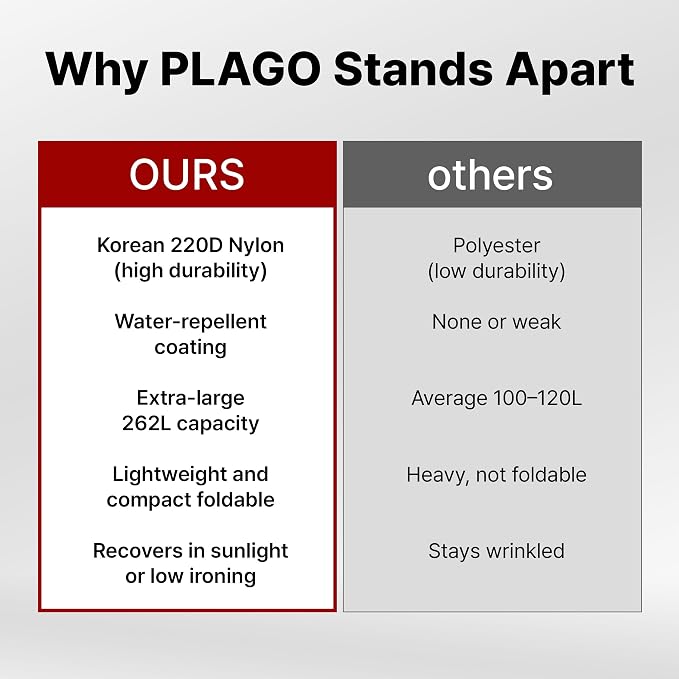 Why PLAGO Stands Apart

| OURS | others |
|---|---|
| Korean 220D Nylon (high durability) | Polyester (low durability) |
| Water-repellent coating | None or weak |
| Extra-large 262L capacity | Average 100–120L |
| Lightweight and compact foldable | Heavy, not foldable |
| Recovers in sunlight or low ironing | Stays wrinkled |